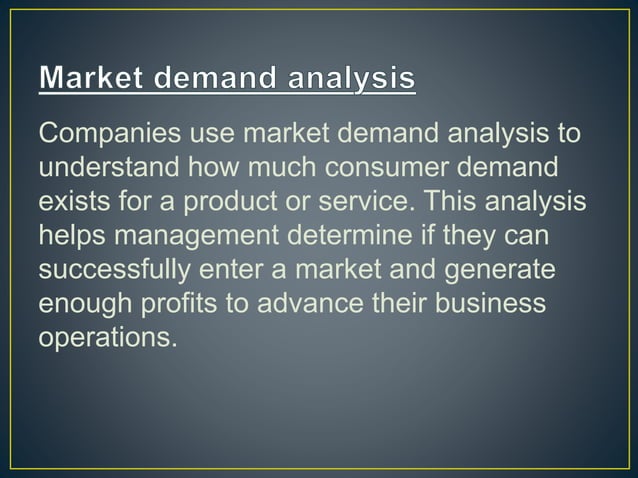 Market demand analysis

Companies use market demand analysis to understand how much consumer demand exists for a product or service. This analysis helps management determine if they can successfully enter a market and generate enough profits to advance their business operations.